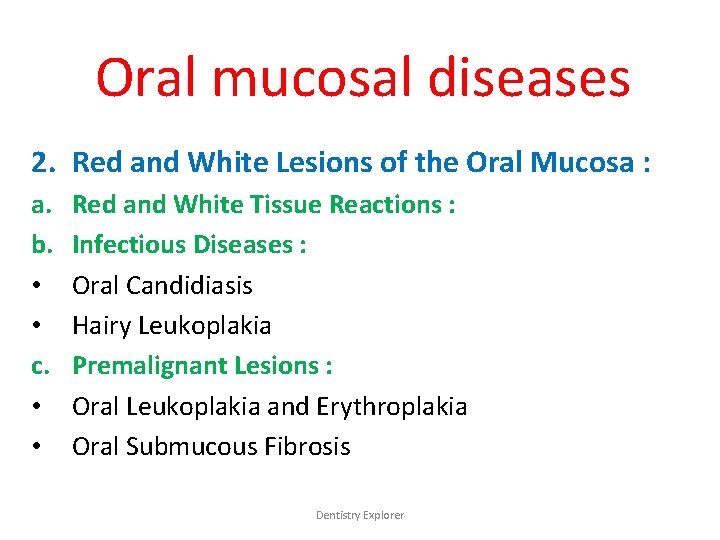 Oral mucosal diseases

2. Red and White Lesions of the Oral Mucosa :

a. Red and White Tissue Reactions :

b. Infectious Diseases :

• Oral Candidiasis

• Hairy Leukoplakia

c. Premalignant Lesions :

• Oral Leukoplakia and Erythroplakia

• Oral Submucous Fibrosis

Dentistry Explorer